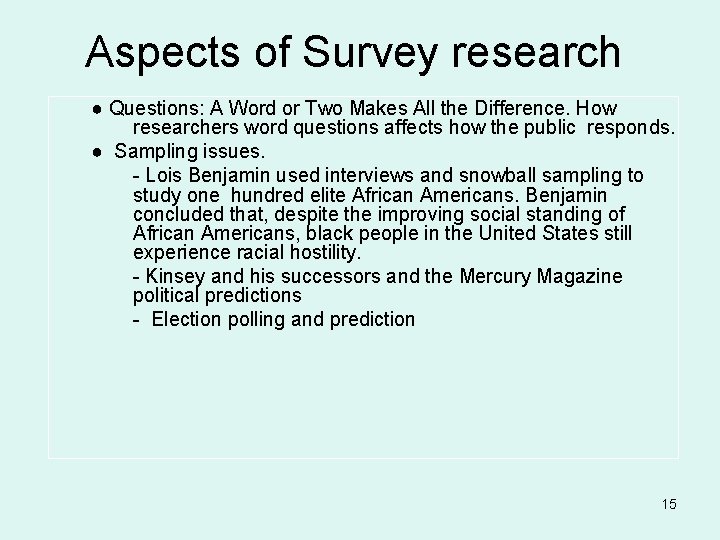 Aspects of Survey research

● Questions: A Word or Two Makes All the Difference. How researchers word questions affects how the public responds.

● Sampling issues.

- Lois Benjamin used interviews and snowball sampling to study one hundred elite African Americans. Benjamin concluded that, despite the improving social standing of African Americans, black people in the United States still experience racial hostility.

- Kinsey and his successors and the Mercury Magazine political predictions

- Election polling and prediction

15